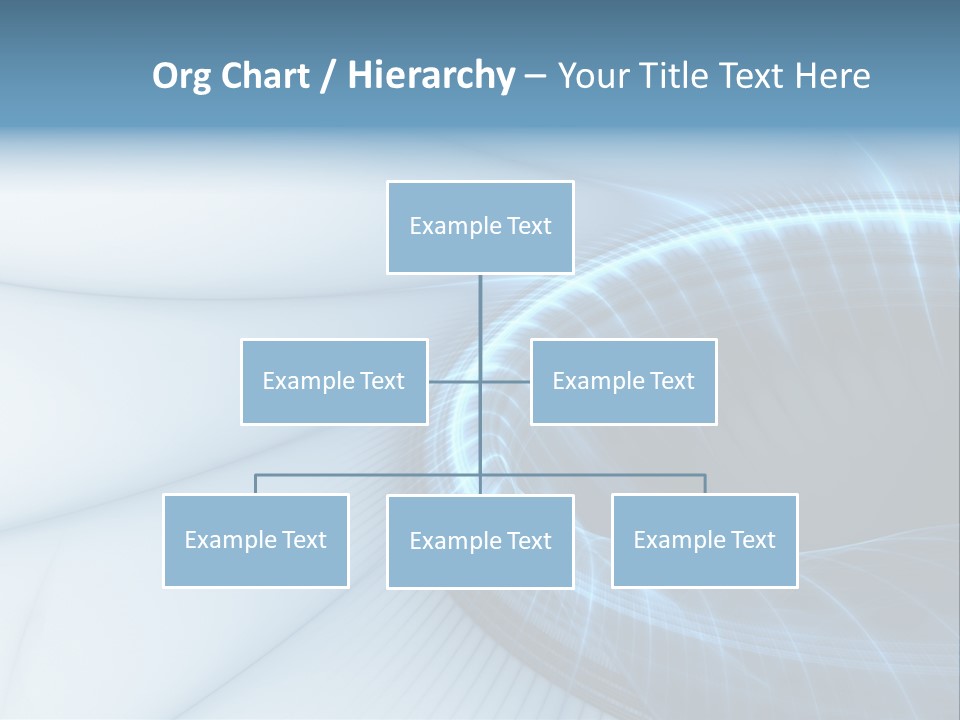 Org Chart / Hierarchy – Your Title Text Here

Example Text

Example Text

Example Text

Example Text

Example Text

Example Text